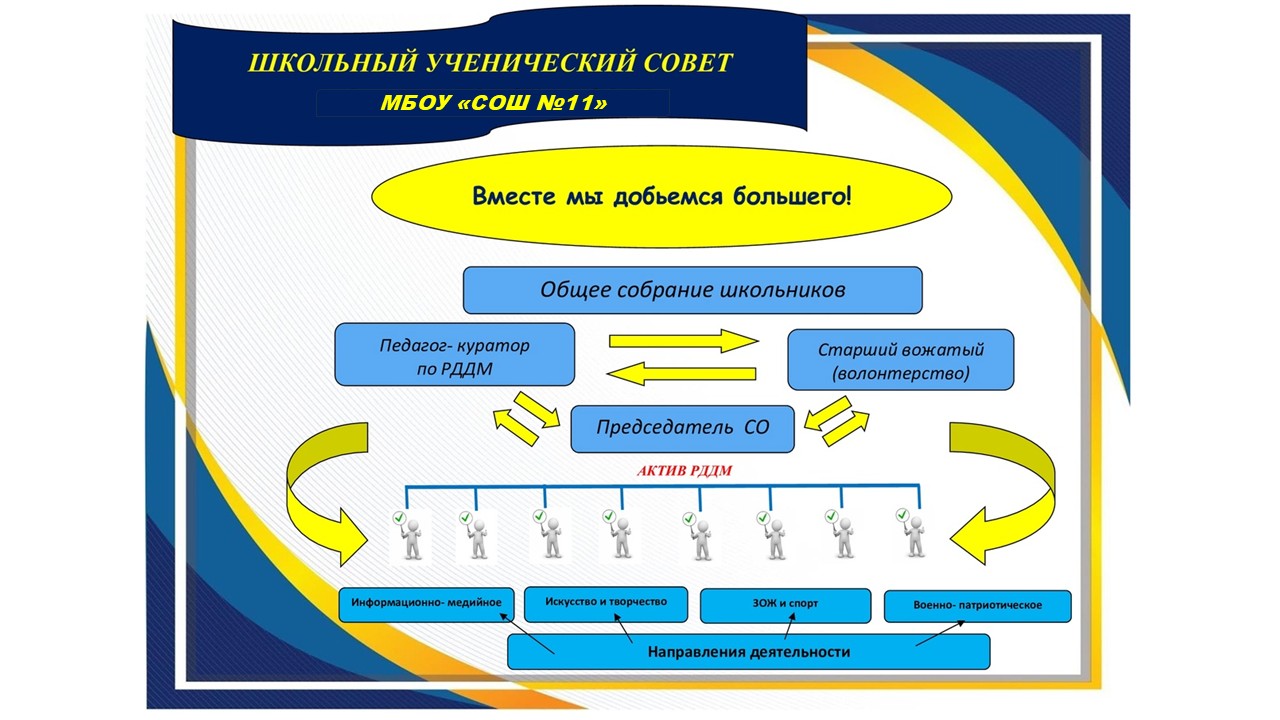 ШКОЛЬНЫЙ УЧЕНИЧЕСКИЙ СОВЕТ

МБОУ «СОШ №11»

Вместе мы добьемся большего!

Общее собрание школьников

Педагог- куратор по РДДМ

Старший вожатый (волонтерство)

Председатель СО

АКТИВ РДДМ

Информационно- медийное

Искусство и творчество

ЗОЖ и спорт

Военно- патриотическое

Направления деятельности